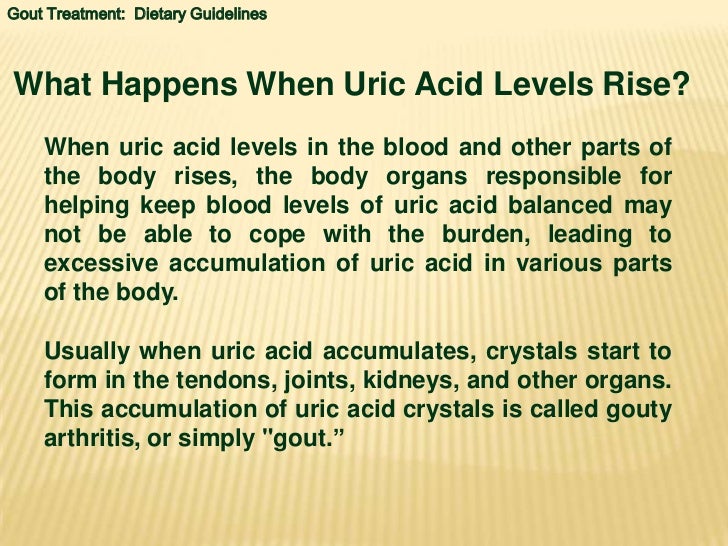 Gout Treatment: Dietary Guidelines

What Happens When Uric Acid Levels Rise?

When uric acid levels in the blood and other parts of the body rises, the body organs responsible for helping keep blood levels of uric acid balanced may not be able to cope with the burden, leading to excessive accumulation of uric acid in various parts of the body.

Usually when uric acid accumulates, crystals start to form in the tendons, joints, kidneys, and other organs. This accumulation of uric acid crystals is called gouty arthritis, or simply "gout.”